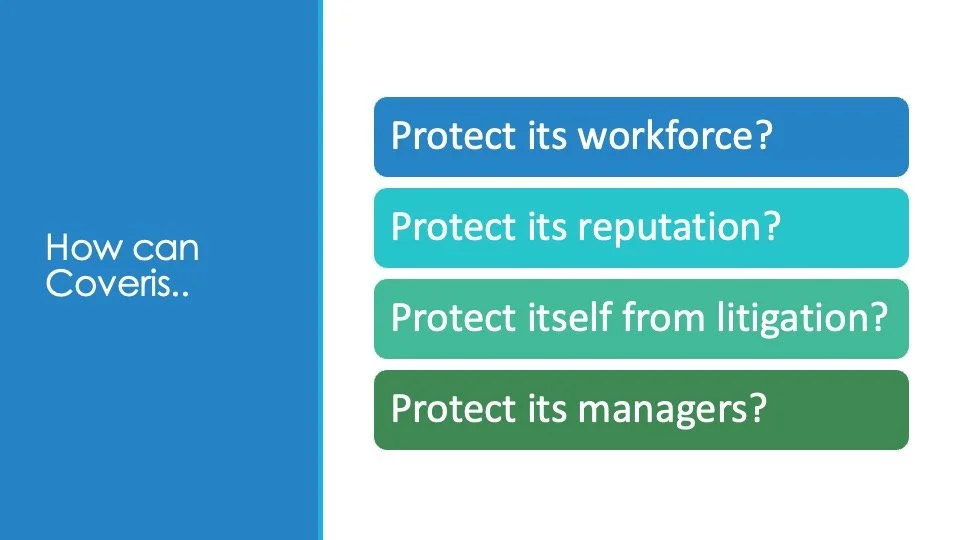 How can Coveris..

Protect its workforce?

Protect its reputation?

Protect itself from litigation?

Protect its managers?